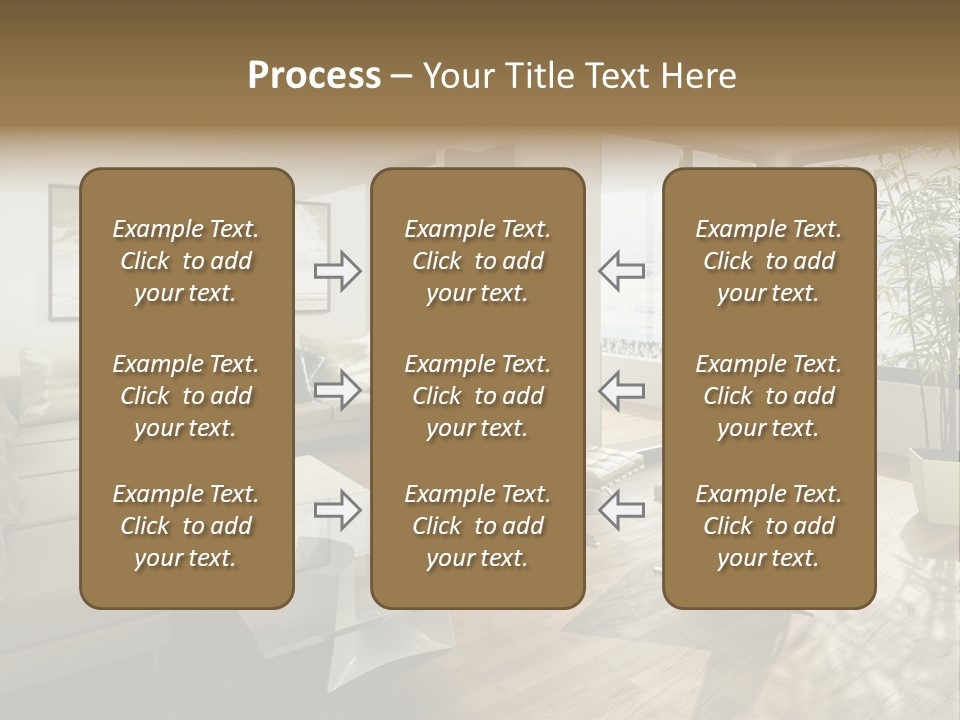 Process – Your Title Text Here

Example Text. Click to add your text.

Example Text. Click to add your text.

Example Text. Click to add your text.

Example Text. Click to add your text.

Example Text. Click to add your text.

Example Text. Click to add your text.

Example Text. Click to add your text.

Example Text. Click to add your text.

Example Text. Click to add your text.